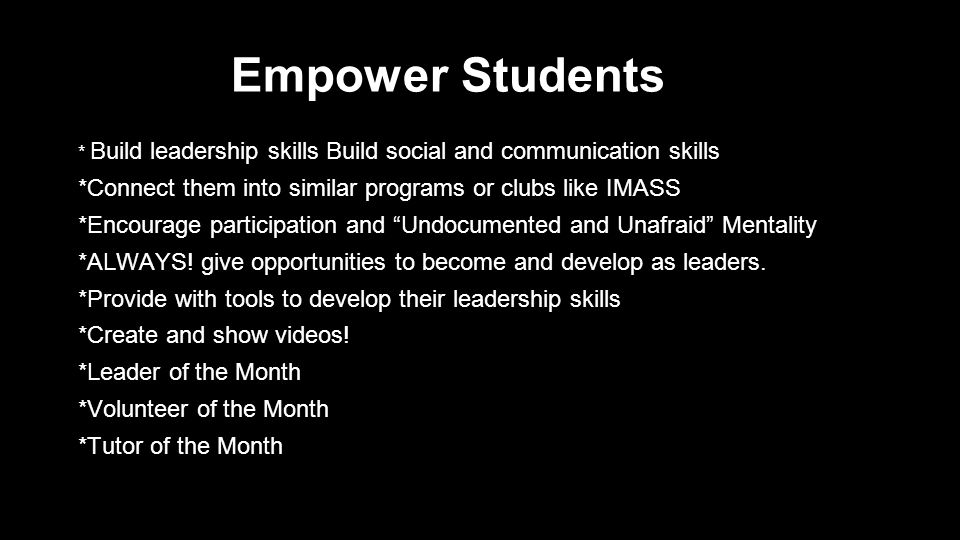 Empower Students

* Build leadership skills Build social and communication skills
*Connect them into similar programs or clubs like IMASS
*Encourage participation and “Undocumented and Unafraid” Mentality
*ALWAYS! give opportunities to become and develop as leaders.
*Provide with tools to develop their leadership skills
*Create and show videos!
*Leader of the Month
*Volunteer of the Month
*Tutor of the Month